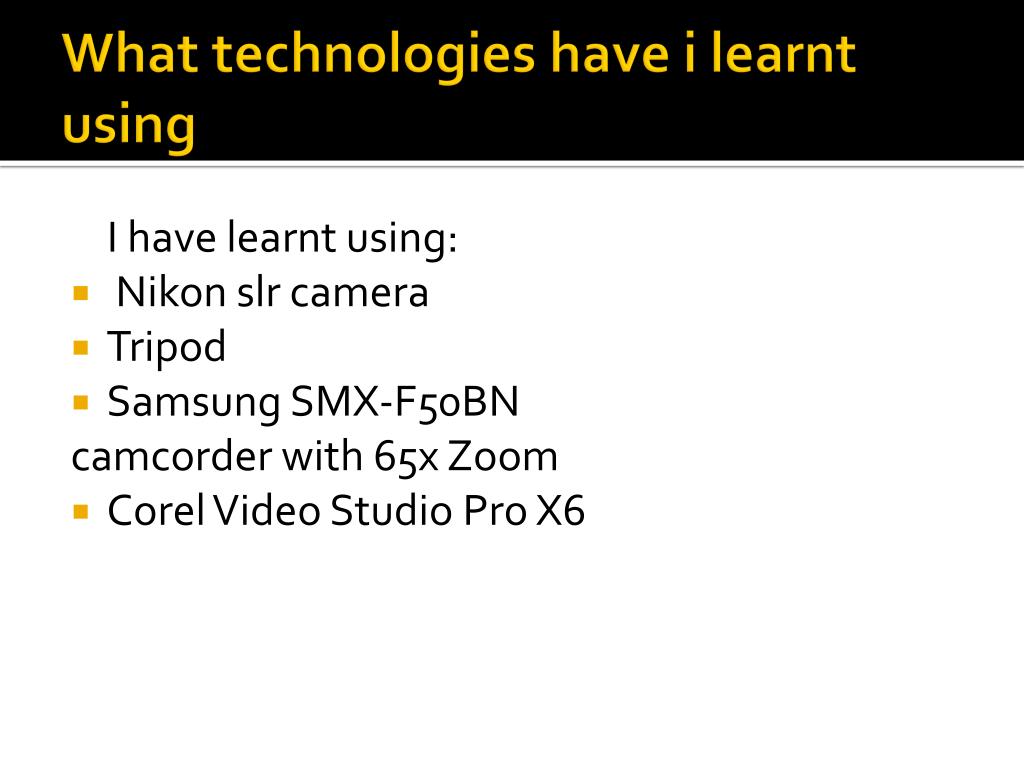 What technologies have i learnt using

I have learnt using:

- Nikon slr camera
- Tripod
- Samsung SMX-F50BN camcorder with 65x Zoom
- Corel Video Studio Pro X6